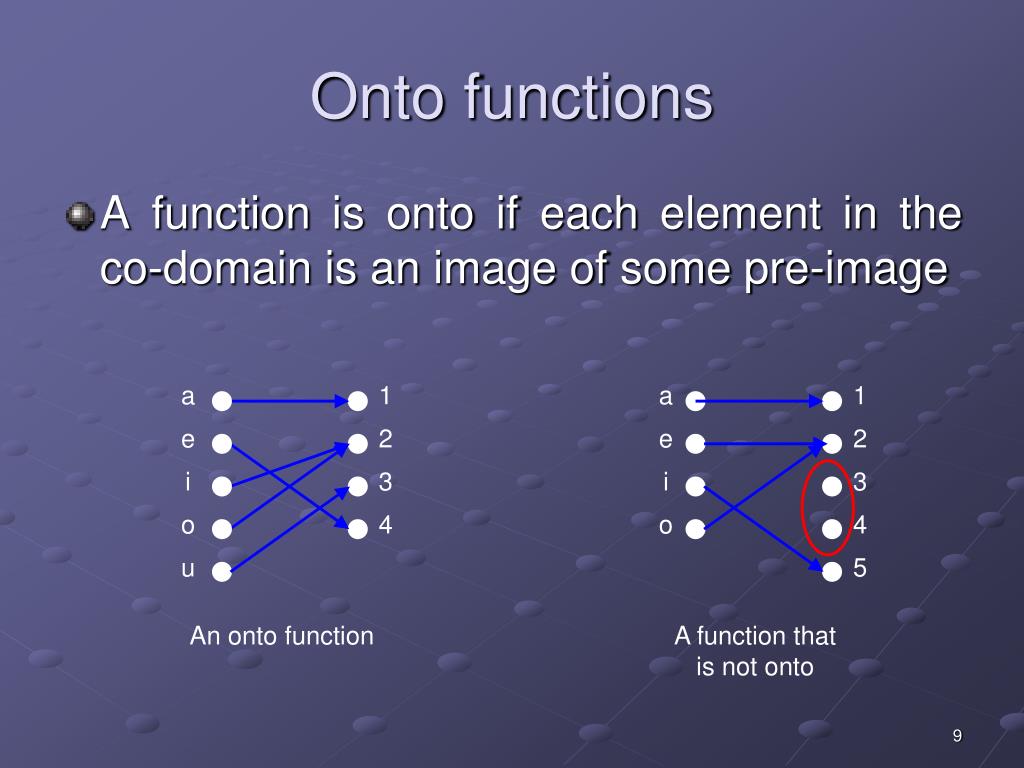 Onto functions

A function is onto if each element in the co-domain is an image of some pre-image

a
e
i
o
u

1
2
3
4

An onto function

a
e
i
o

1
2
3
4
5

A function that is not onto

9